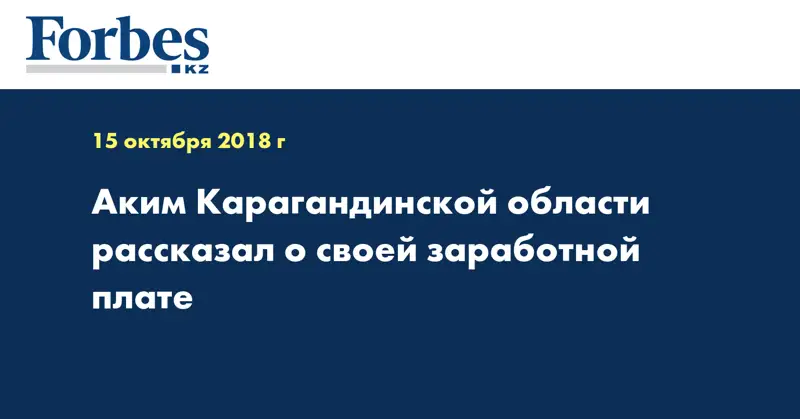 Forbes
KZ

15 октября 2018 г

Аким Карагандинской области рассказал о своей заработной плате